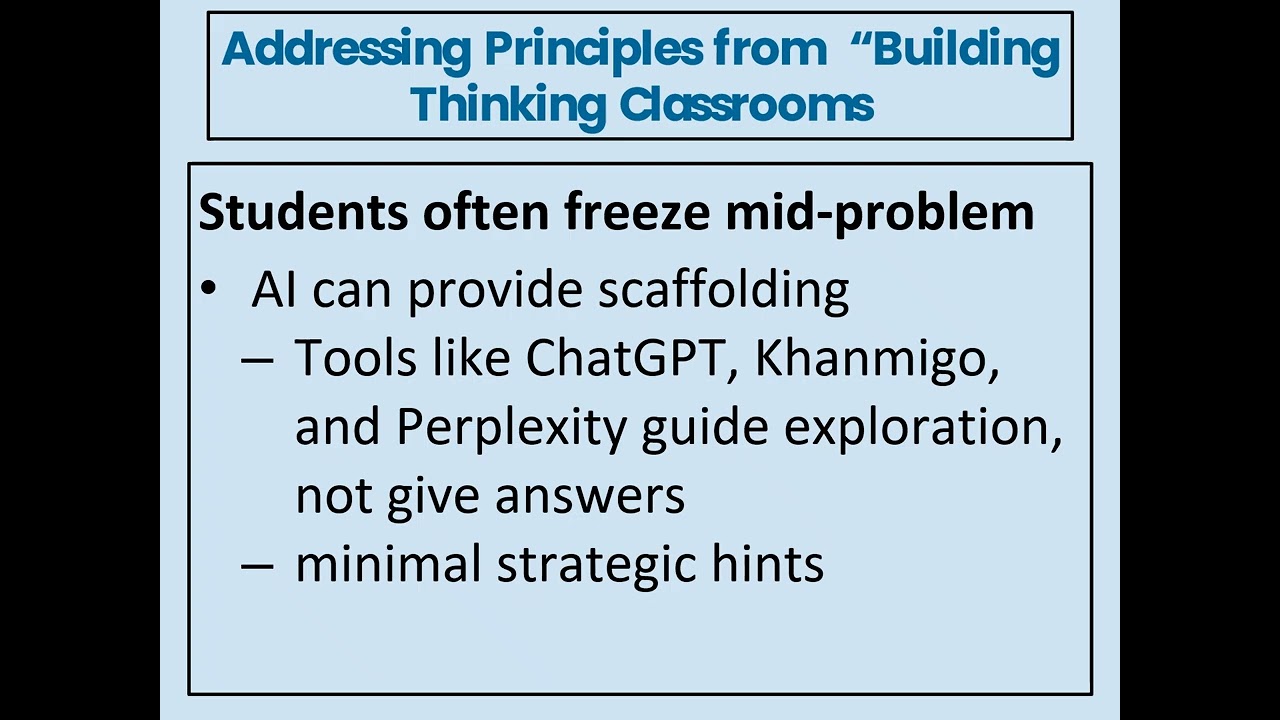 Addressing Principles from "Building Thinking Classrooms

Students often freeze mid-problem

• AI can provide scaffolding
– Tools like ChatGPT, Khanmigo, and Perplexity guide exploration, not give answers
– minimal strategic hints